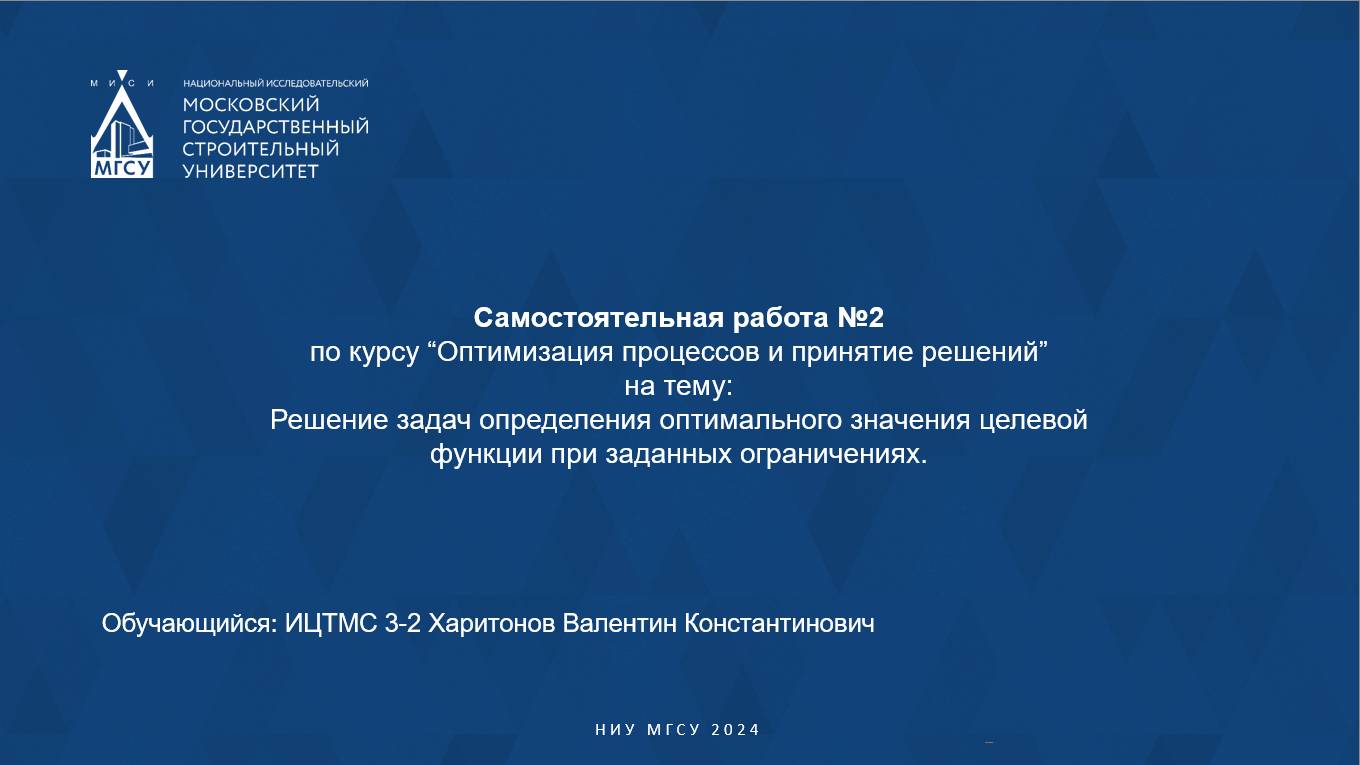 М И С И

МГСУ

НАЦИОНАЛЬНЫЙ ИССЛЕДОВАТЕЛЬСКИЙ
МОСКОВСКИЙ ГОСУДАРСТВЕННЫЙ СТРОИТЕЛЬНЫЙ УНИВЕРСИТЕТ

Самостоятельная работа №2
по курсу “Оптимизация процессов и принятие решений”
на тему:
Решение задач определения оптимального значения целевой функции при заданных ограничениях.

Обучающийся: ИЦТМС 3-2 Харитонов Валентин Константинович

НИУ МГСУ 2024